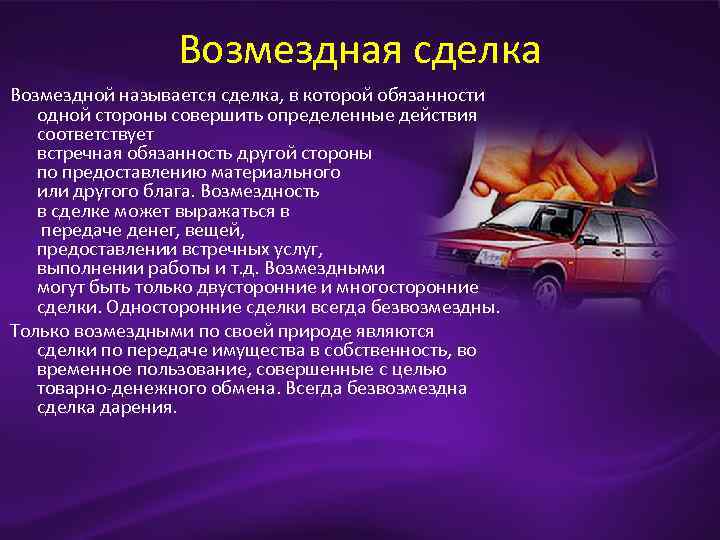 Возмездная сделка

Возмездной называется сделка, в которой обязанности одной стороны совершить определенные действия соответствует встречная обязанность другой стороны по предоставлению материального или другого блага. Возмездность в сделке может выражаться в передаче денег, вещей, предоставлении встречных услуг, выполнении работы и т.д. Возмездными могут быть только двусторонние и многосторонние сделки. Односторонние сделки всегда безвозмездны.

Только возмездными по своей природе являются сделки по передаче имущества в собственность, во временное пользование, совершенные с целью товарно-денежного обмена. Всегда безвозмездна сделка дарения.